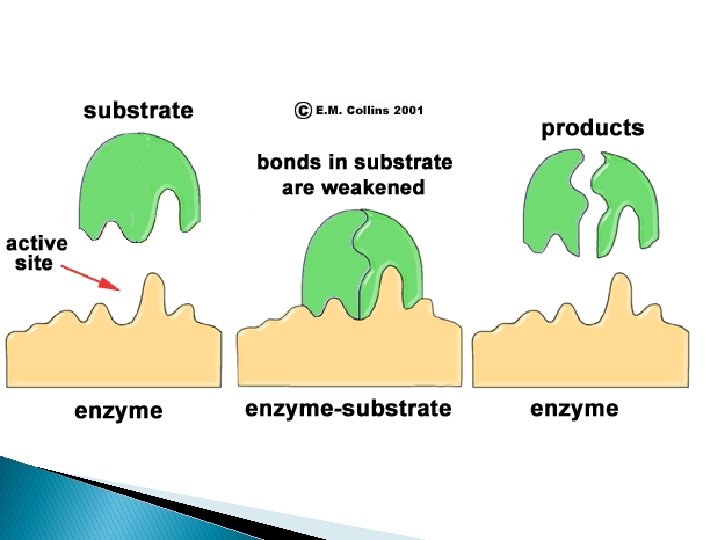 substrate

© E.M. Collins 2001

products

bonds in substrate are weakened

active site

enzyme

enzyme-substrate

enzyme